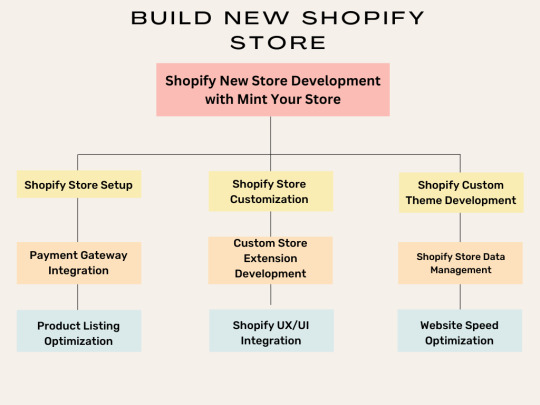 BUILD NEW SHOPIFY STORE

Shopify New Store Development with Mint Your Store

Shopify Store Setup

Payment Gateway Integration

Product Listing Optimization

Shopify Store Customization

Custom Store Extension Development

Shopify UX/UI Integration

Shopify Custom Theme Development

Shopify Store Data Management

Website Speed Optimization